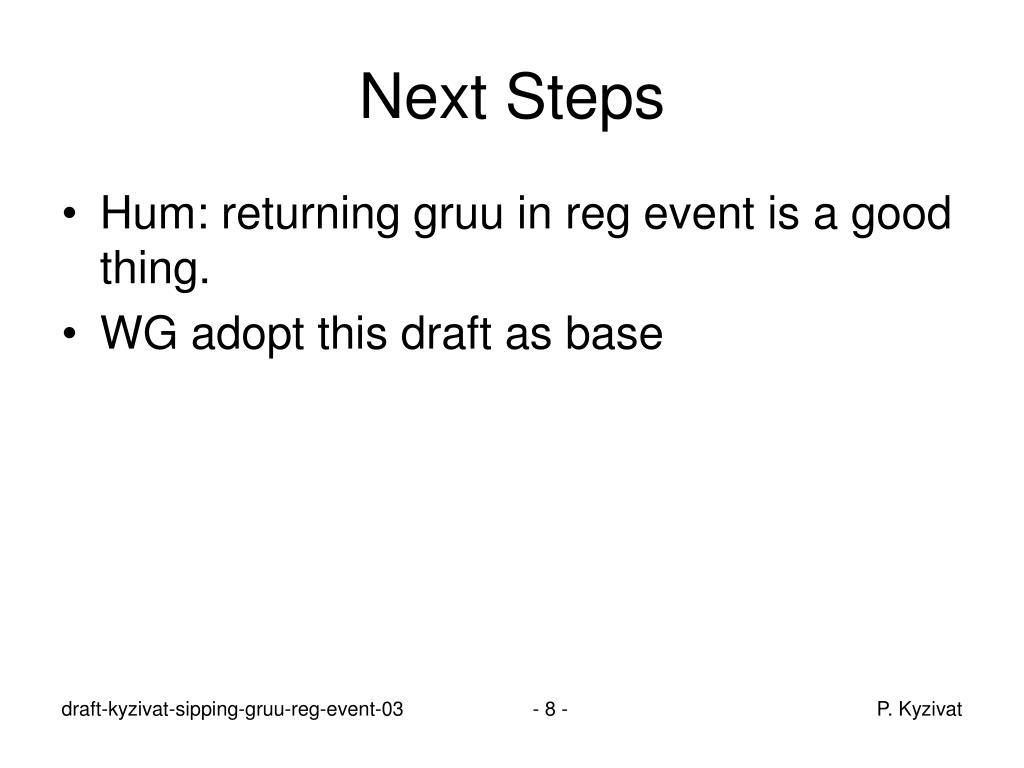 Next Steps

• Hum: returning gruu in reg event is a good thing.
• WG adopt this draft as base

draft-kyzivat-sipping-gruu-reg-event-03 - 8 - P. Kyzivat